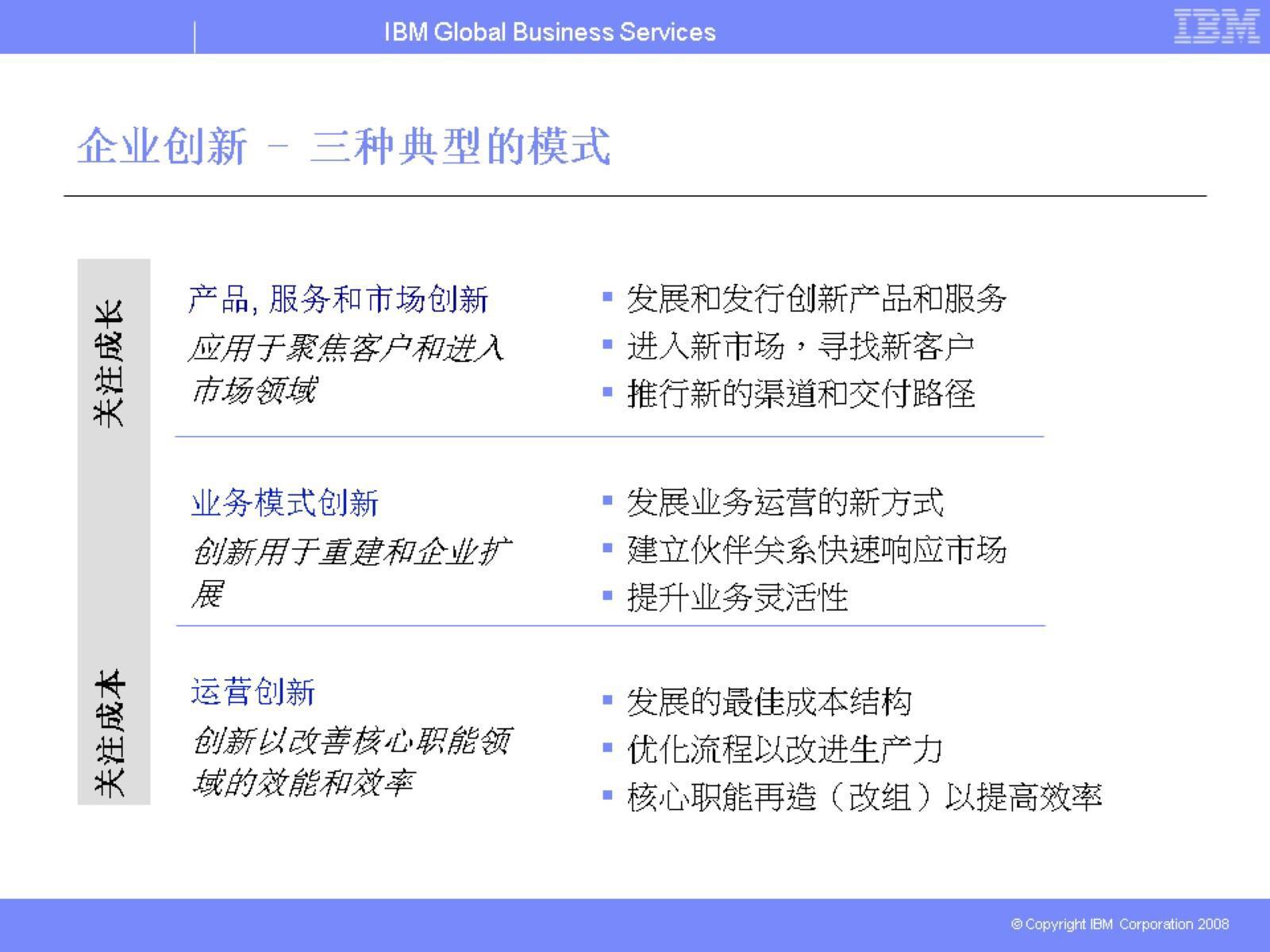 IBM Global Business Services

IBM

企业创新 – 三种典型的模式

关注成长

产品, 服务和市场创新

应用于聚焦客户和进入市场领域

▪ 发展和发行创新产品和服务
▪ 进入新市场，寻找新客户
▪ 推行新的渠道和交付路径

业务模式创新

创新用于重建和企业扩展

▪ 发展业务运营的新方式
▪ 建立伙伴关系快速响应市场
▪ 提升业务灵活性

关注成本

运营创新

创新以改善核心职能领域的效能和效率

▪ 发展的最佳成本结构
▪ 优化流程以改进生产力
▪ 核心职能再造（改组）以提高效率

© Copyright IBM Corporation 2008